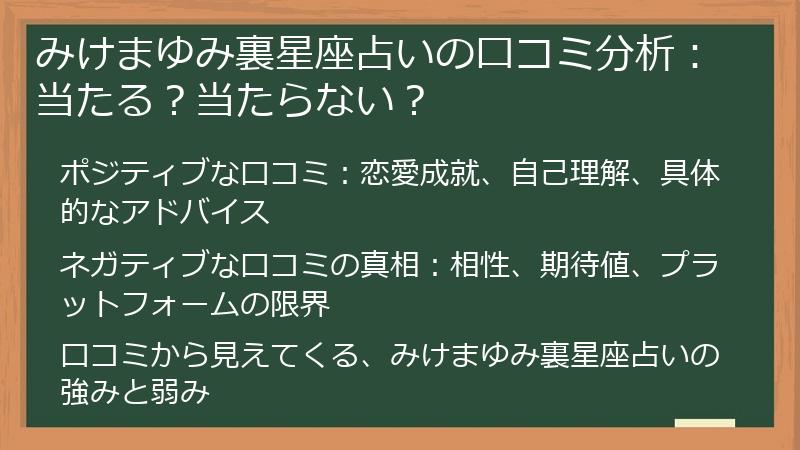 みけまゆみ裏星座占いの口コミ分析：当たる？当たらない？

ポジティブな口コミ：恋愛成就、自己理解、具体的なアドバイス

ネガティブな口コミの真相：相性、期待値、プラットフォームの限界

口コミから見えてくる、みけまゆみ裏星座占いの強みと弱み